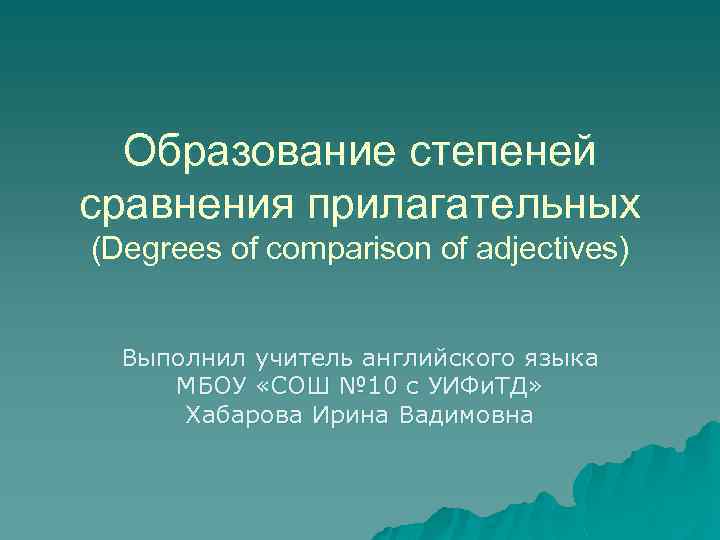 Образование степеней сравнения прилагательных
(Degrees of comparison of adjectives)

Выполнил учитель английского языка
МБОУ «СОШ №10 с УИФиТД»
Хабарова Ирина Вадимовна